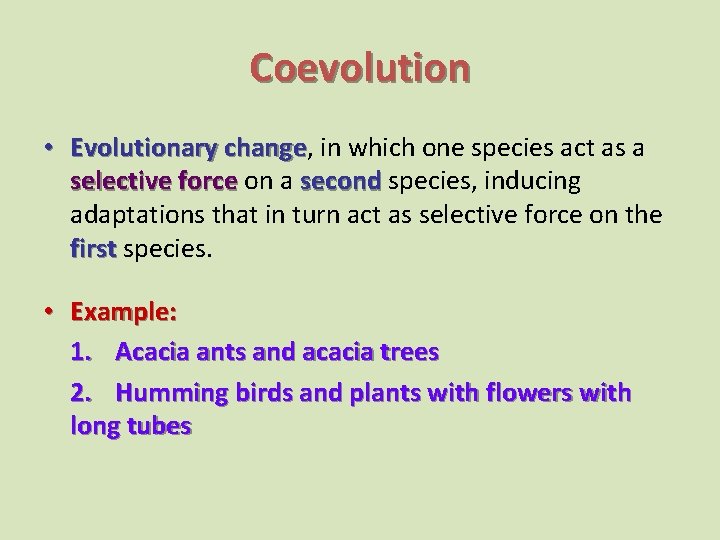 Coevolution

• Evolutionary change, in which one species act as a selective force on a second species, inducing adaptations that in turn act as selective force on the first species.

• Example:

1. Acacia ants and acacia trees

2. Humming birds and plants with flowers with long tubes